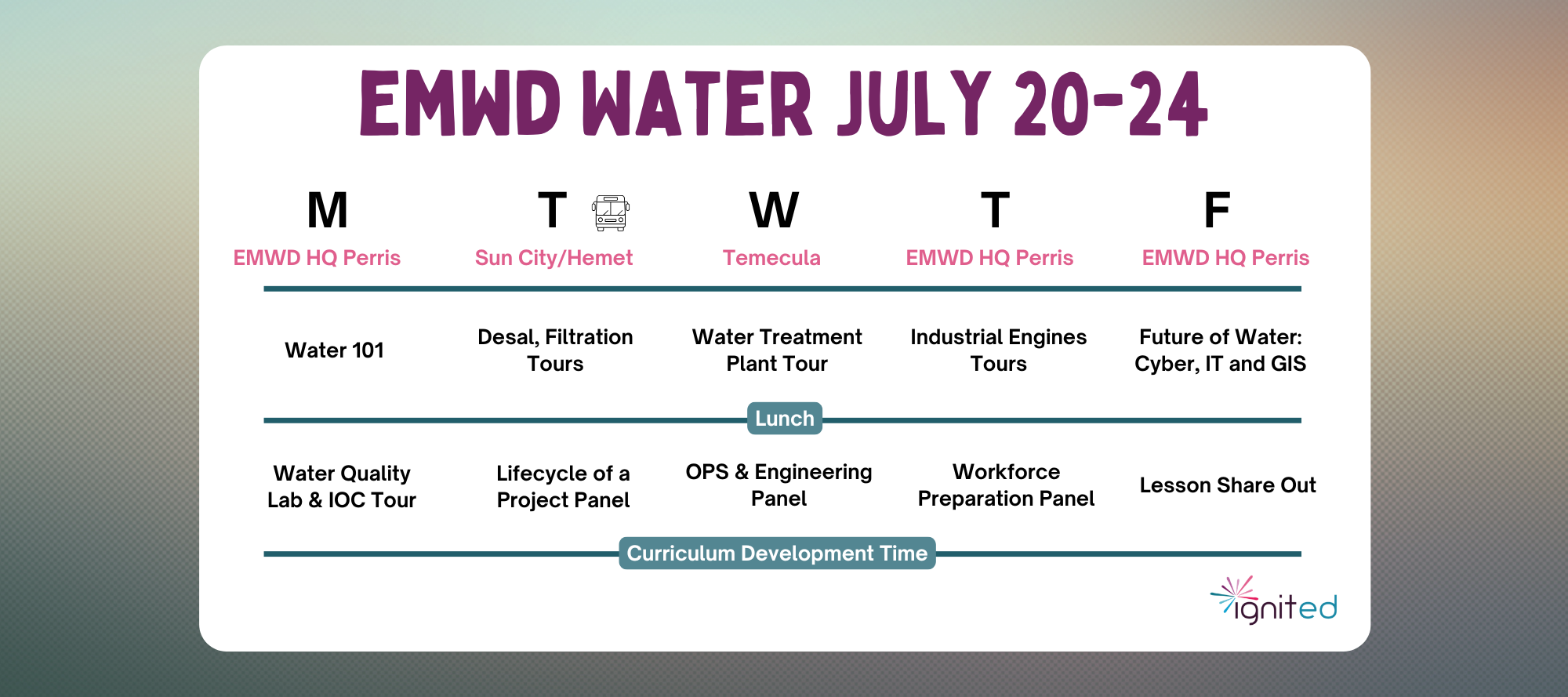 EMWD WATER JULY 20-24

| M | T | W | T | F |
|---|---|---|---|---|
| EMWD HQ Perris | Sun City/Hemet | Temecula | EMWD HQ Perris | EMWD HQ Perris |
| Water 101 | Desal, Filtration Tours | Water Treatment Plant Tour | Industrial Engines Tours | Future of Water: Cyber, IT and GIS |

Lunch

| | | | | |
|---|---|---|---|---|
| Water Quality Lab & IOC Tour | Lifecycle of a Project Panel | OPS & Engineering Panel | Workforce Preparation Panel | Lesson Share Out |

Curriculum Development Time

ignited